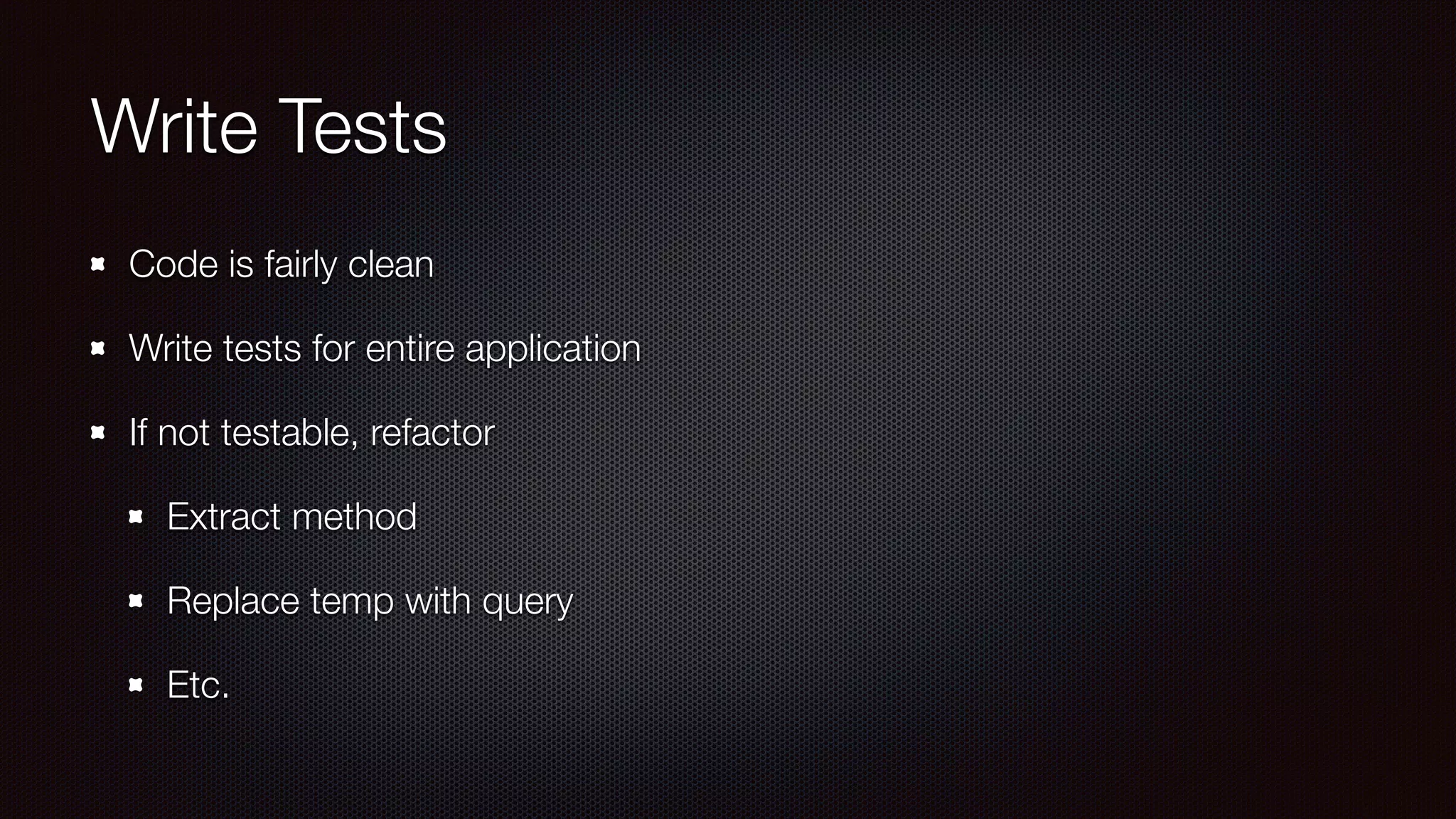 Write Tests

- Code is fairly clean
- Write tests for entire application
- If not testable, refactor
  - Extract method
  - Replace temp with query
  - Etc.